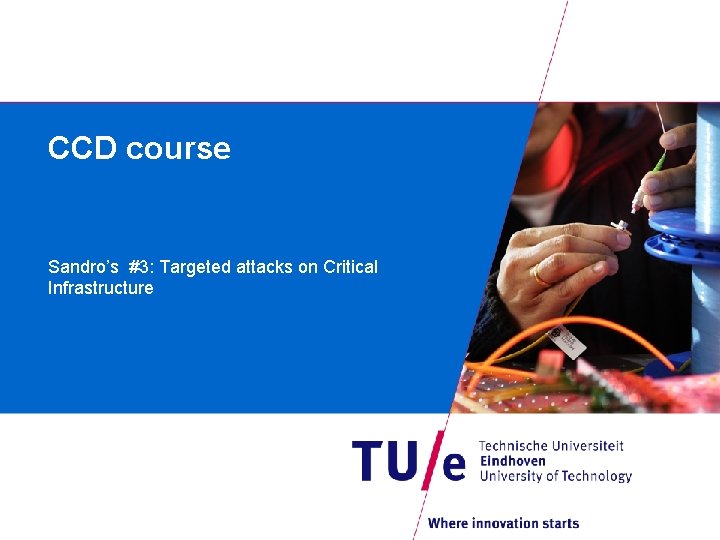 CCD course

Sandro's #3: Targeted attacks on Critical Infrastructure

TU/e Technische Universiteit Eindhoven University of Technology

Where innovation starts